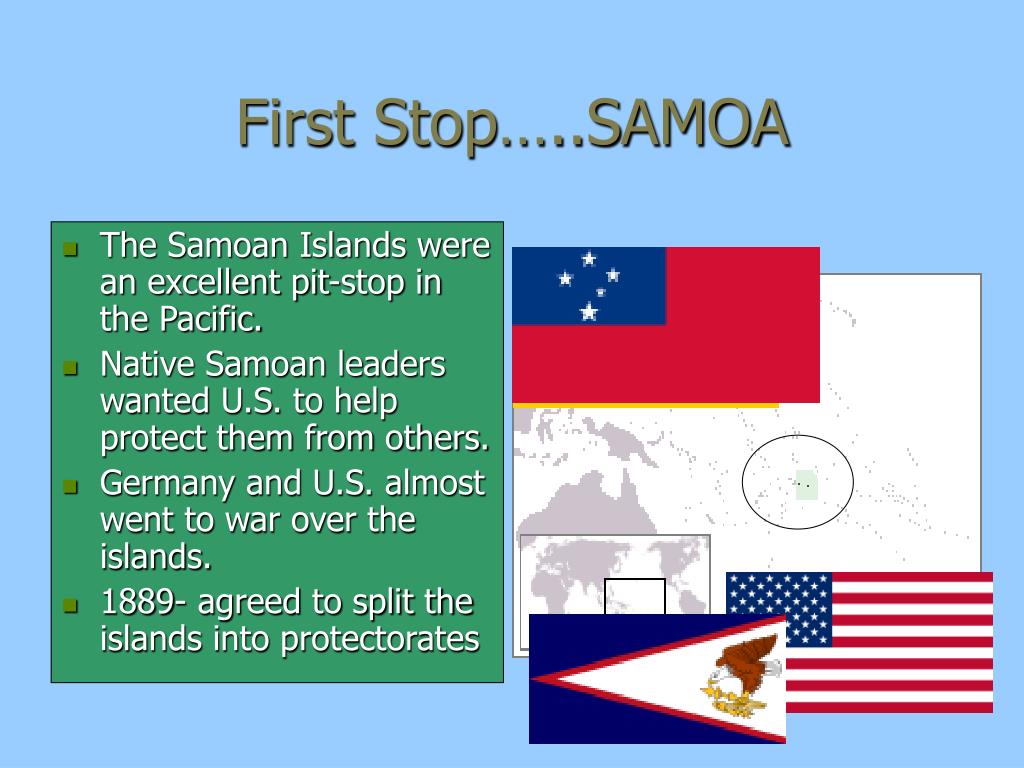 First Stop…..SAMOA

- The Samoan Islands were an excellent pit-stop in the Pacific.
- Native Samoan leaders wanted U.S. to help protect them from others.
- Germany and U.S. almost went to war over the islands.
- 1889- agreed to split the islands into protectorates